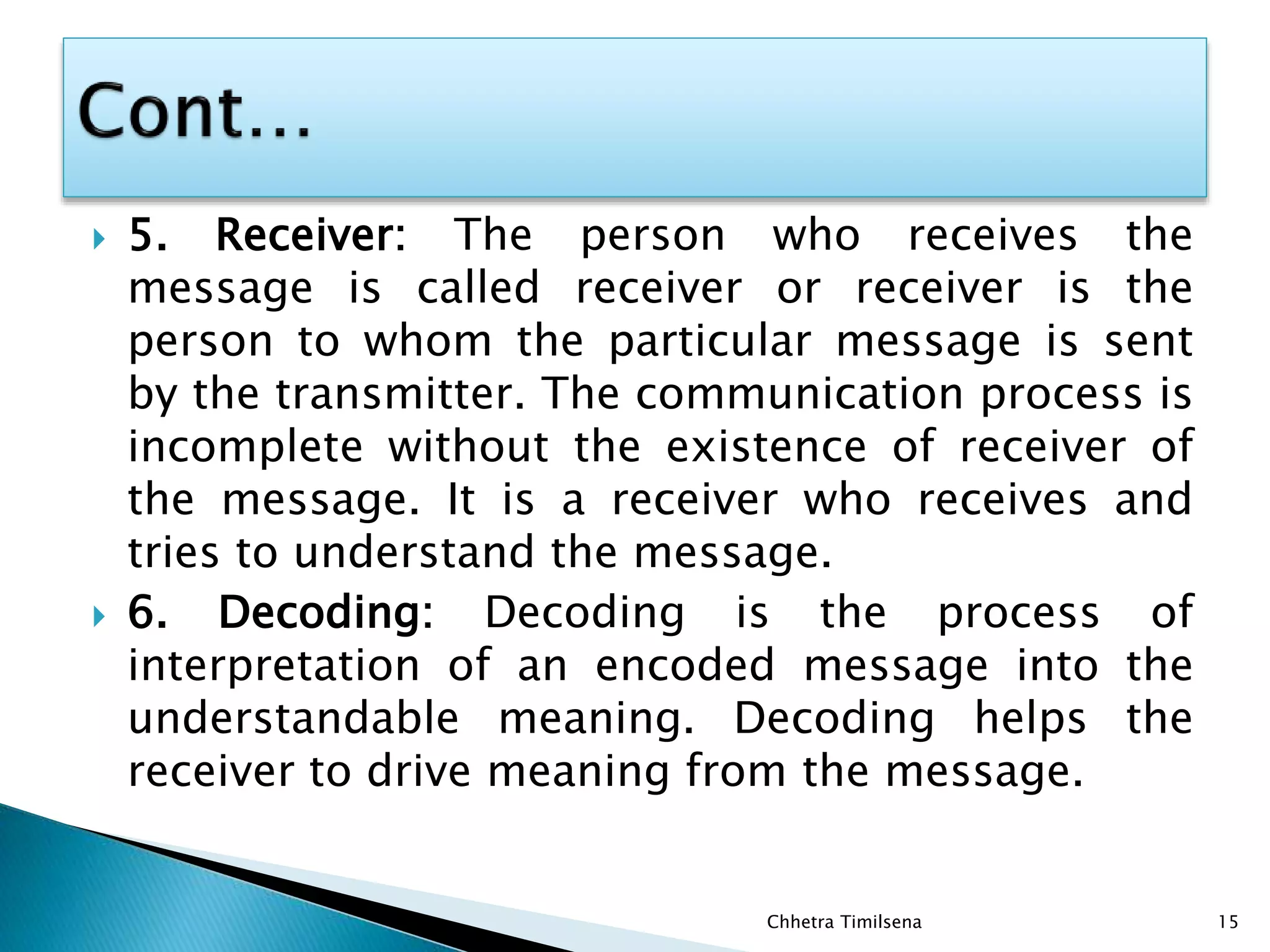 Cont…

5. Receiver: The person who receives the message is called receiver or receiver is the person to whom the particular message is sent by the transmitter. The communication process is incomplete without the existence of receiver of the message. It is a receiver who receives and tries to understand the message.

6. Decoding: Decoding is the process of interpretation of an encoded message into the understandable meaning. Decoding helps the receiver to drive meaning from the message.

Chhetra Timilsena

15